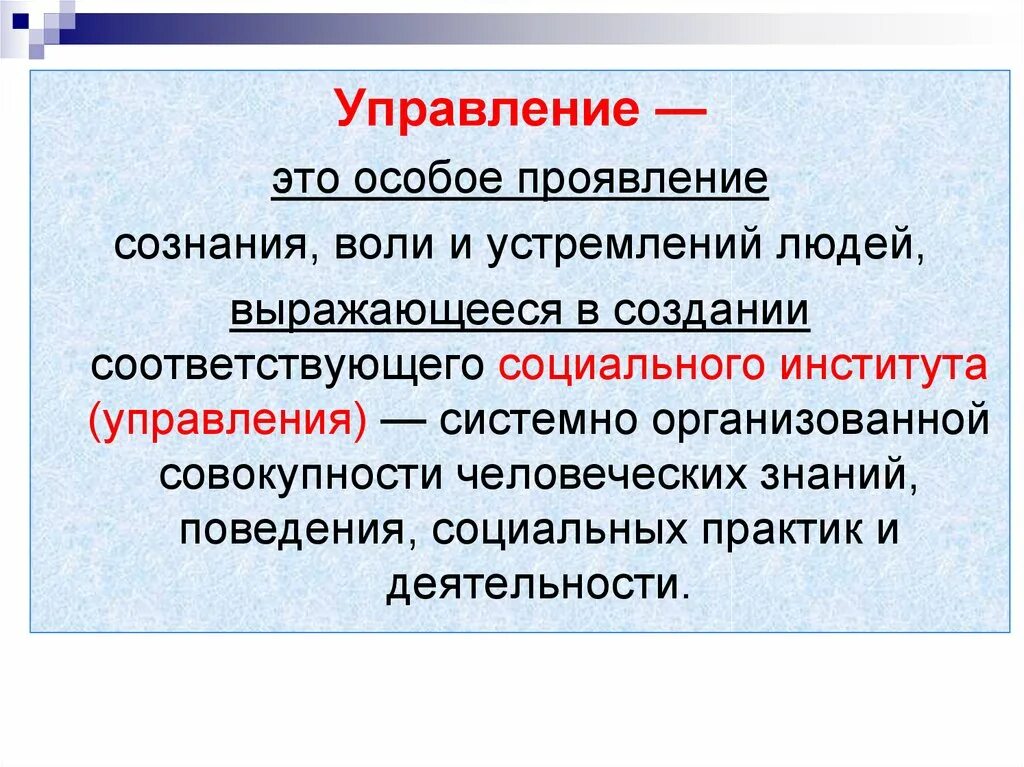 Управление —

это особое проявление сознания, воли и устремлений людей, выражающееся в создании соответствующего социального института (управления) — системно организованной совокупности человеческих знаний, поведения, социальных практик и деятельности.